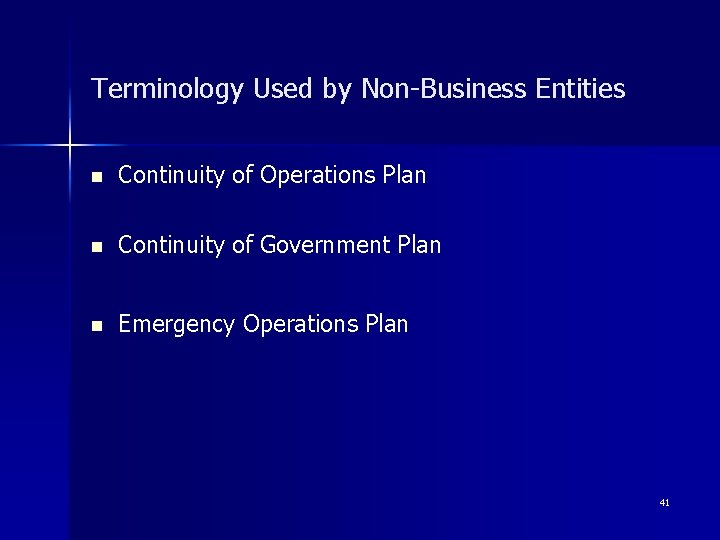 Terminology Used by Non-Business Entities

- Continuity of Operations Plan

- Continuity of Government Plan

- Emergency Operations Plan

41